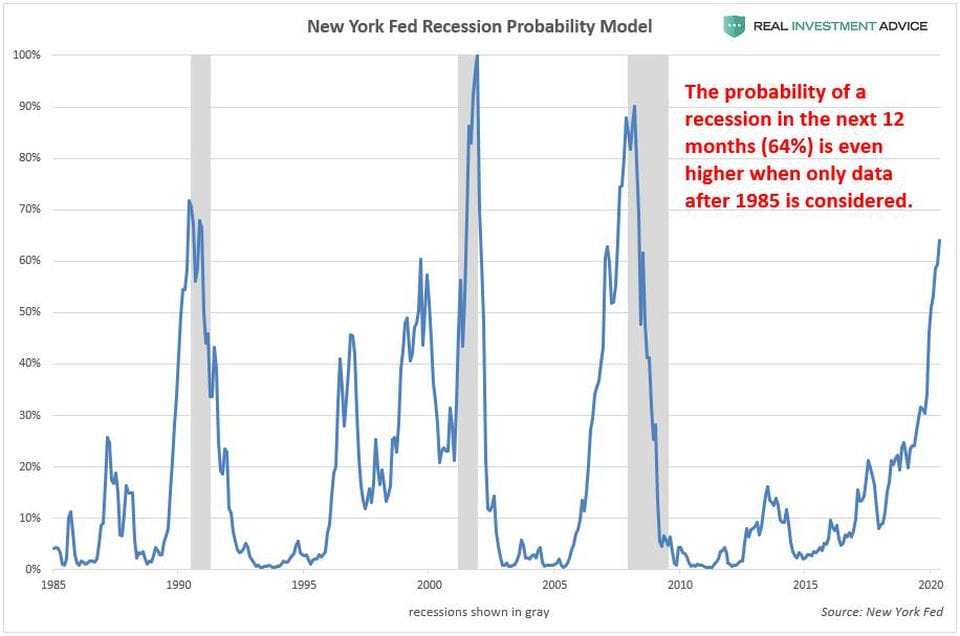 New York Fed Recession Probability Model

REAL INVESTMENT ADVICE

The probability of a recession in the next 12 months (64%) is even higher when only data after 1985 is considered.

100%
90%
80%
70%
60%
50%
40%
30%
20%
10%
0%

1985
1990
1995
2000
2005
2010
2015
2020

recessions shown in gray

Source: New York Fed